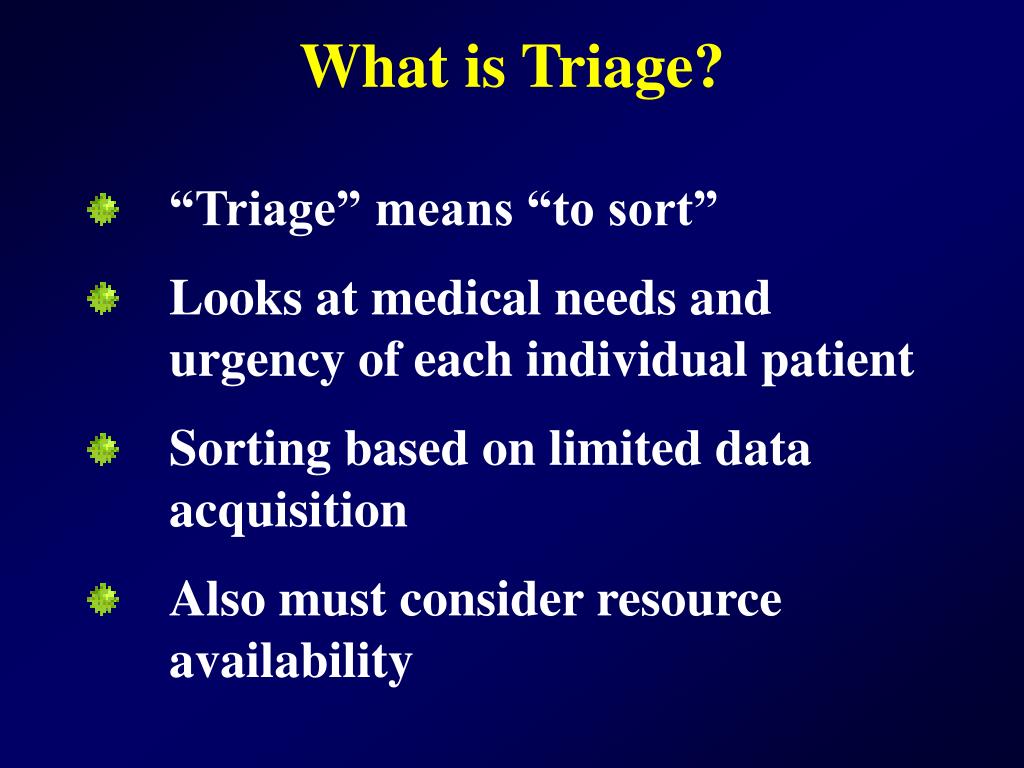 What is Triage?

“Triage” means “to sort”

Looks at medical needs and urgency of each individual patient

Sorting based on limited data acquisition

Also must consider resource availability